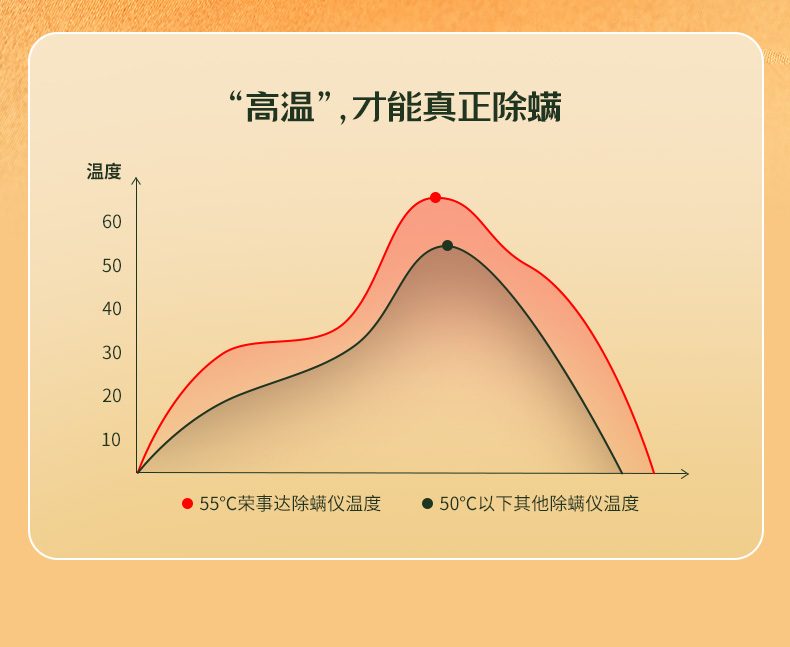 “高温”，才能真正除螨

温度

60
50
40
30
20
10

55°C荣事达除螨仪温度
50°C以下其他除螨仪温度